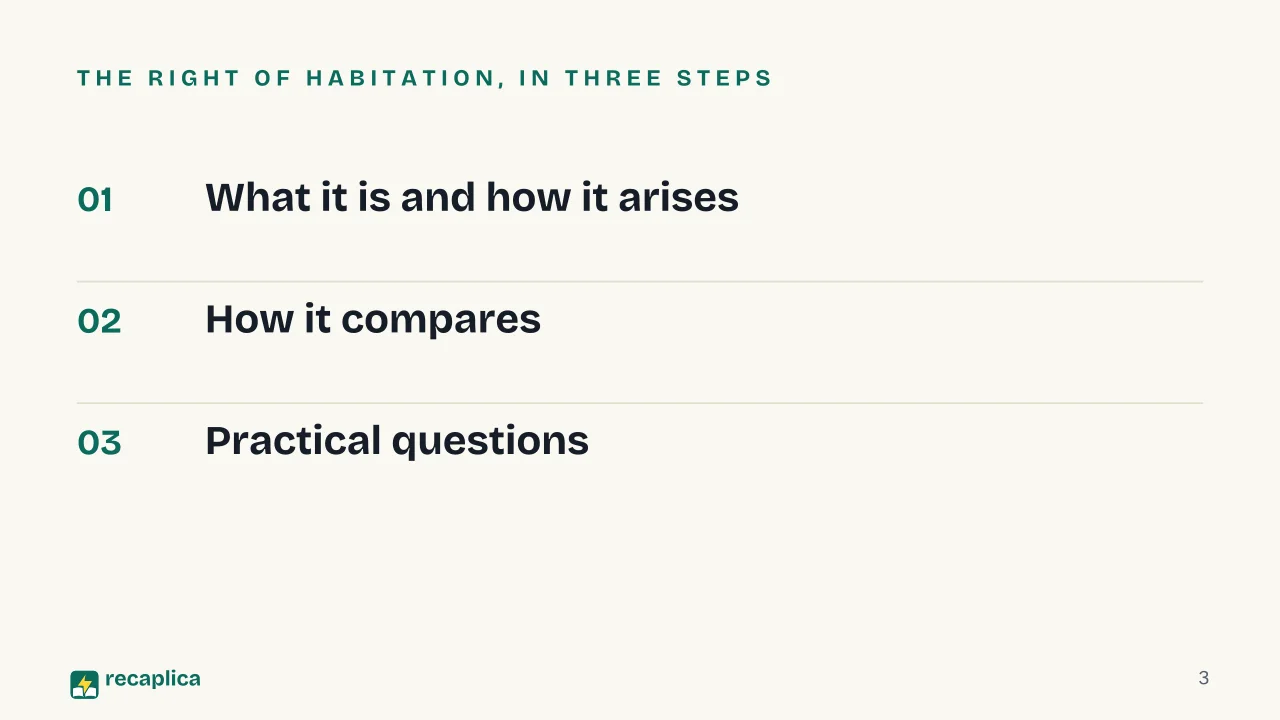 THE RIGHT OF HABITATION, IN THREE STEPS

01 What it is and how it arises

02 How it compares

03 Practical questions

recaplica

3